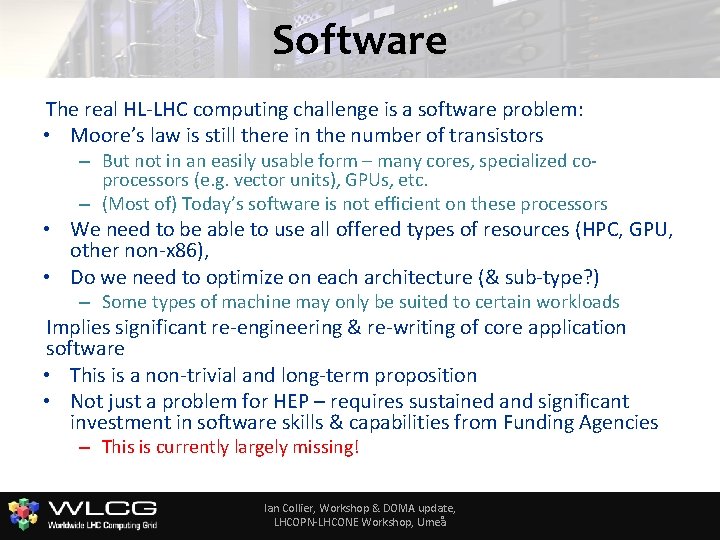 Software

The real HL-LHC computing challenge is a software problem:

• Moore's law is still there in the number of transistors
  – But not in an easily usable form – many cores, specialized co-processors (e.g. vector units), GPUs, etc.
  – (Most of) Today's software is not efficient on these processors
• We need to be able to use all offered types of resources (HPC, GPU, other non-x86),
• Do we need to optimize on each architecture (& sub-type?)
  – Some types of machine may only be suited to certain workloads

Implies significant re-engineering & re-writing of core application software

• This is a non-trivial and long-term proposition
• Not just a problem for HEP – requires sustained and significant investment in software skills & capabilities from Funding Agencies
  – This is currently largely missing!

WLCG
Worldwide LHC Computing Grid

Ian Collier, Workshop & DOMA update, LHCOPN-LHCONE Workshop, Umeå